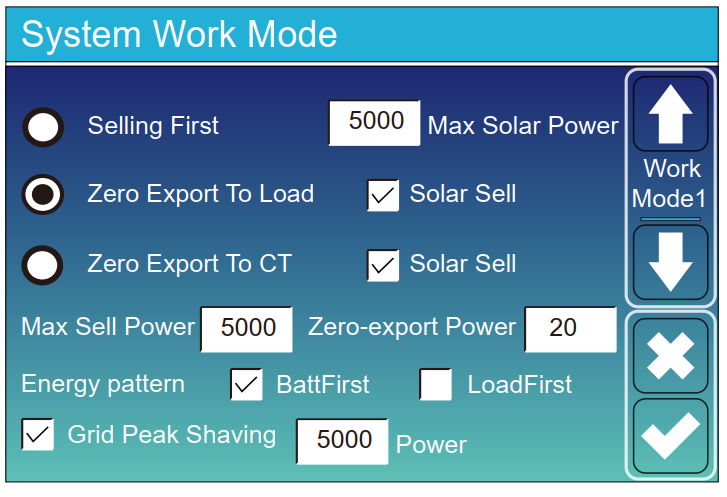 System Work Mode

Selling First 5000 Max Solar Power

Zero Export To Load Solar Sell

Zero Export To CT Solar Sell

Max Sell Power 5000 Zero-export Power 20

Energy pattern BattFirst LoadFirst

Grid Peak Shaving 5000 Power

Work Mode1